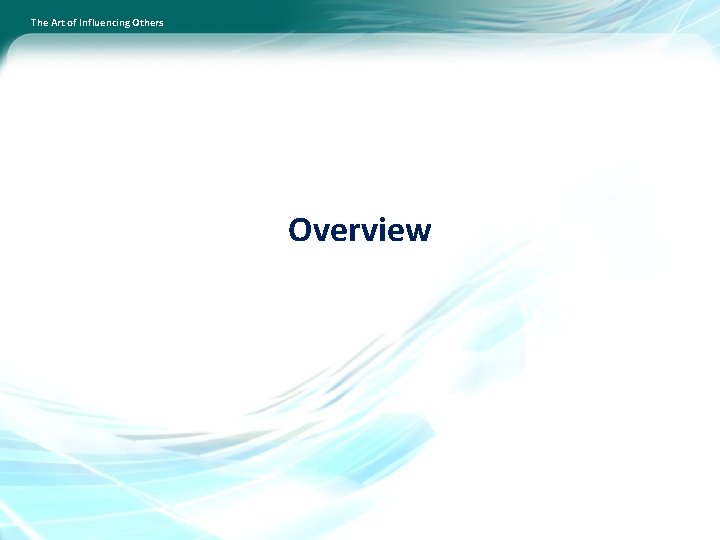 The Art of Influencing Others

Overview